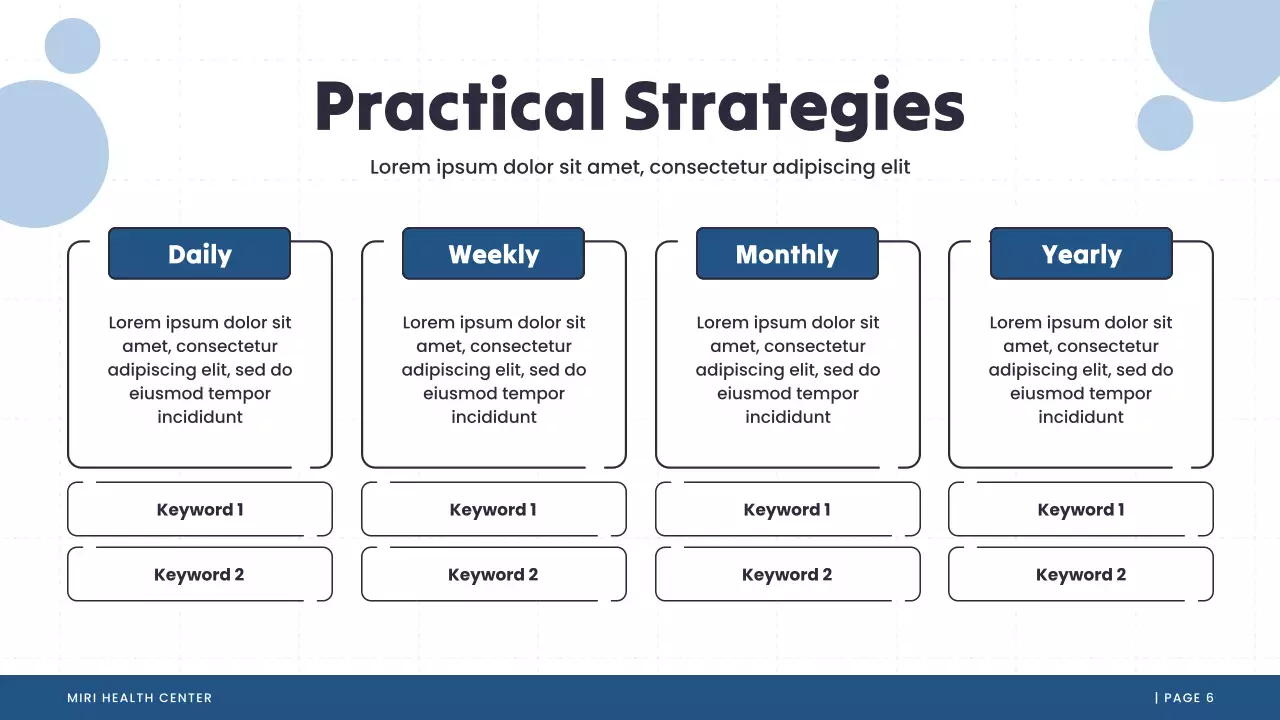 Practical Strategies

Lorem ipsum dolor sit amet, consectetur adipiscing elit

Daily

Lorem ipsum dolor sit amet, consectetur adipiscing elit, sed do eiusmod tempor incididunt

Keyword 1

Keyword 2

Weekly

Lorem ipsum dolor sit amet, consectetur adipiscing elit, sed do eiusmod tempor incididunt

Keyword 1

Keyword 2

Monthly

Lorem ipsum dolor sit amet, consectetur adipiscing elit, sed do eiusmod tempor incididunt

Keyword 1

Keyword 2

Yearly

Lorem ipsum dolor sit amet, consectetur adipiscing elit, sed do eiusmod tempor incididunt

Keyword 1

Keyword 2

MIRI HEALTH CENTER

| PAGE 6